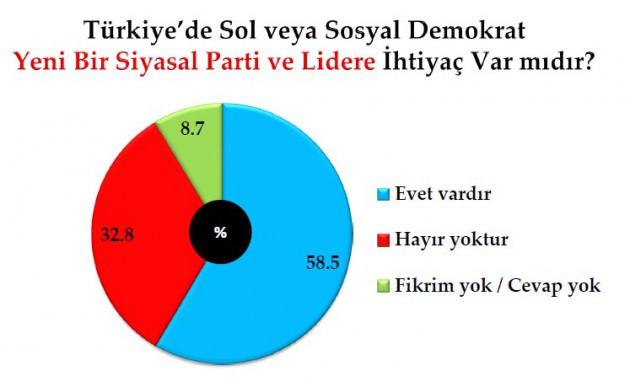 Türkiye'de Sol veya Sosyal Demokrat
Yeni Bir Siyasal Parti ve Lidere İhtiyaç Var mıdır?

8.7
32.8
%
58.5

Evet vardır
Hayır yoktur
Fikrim yok / Cevap yok